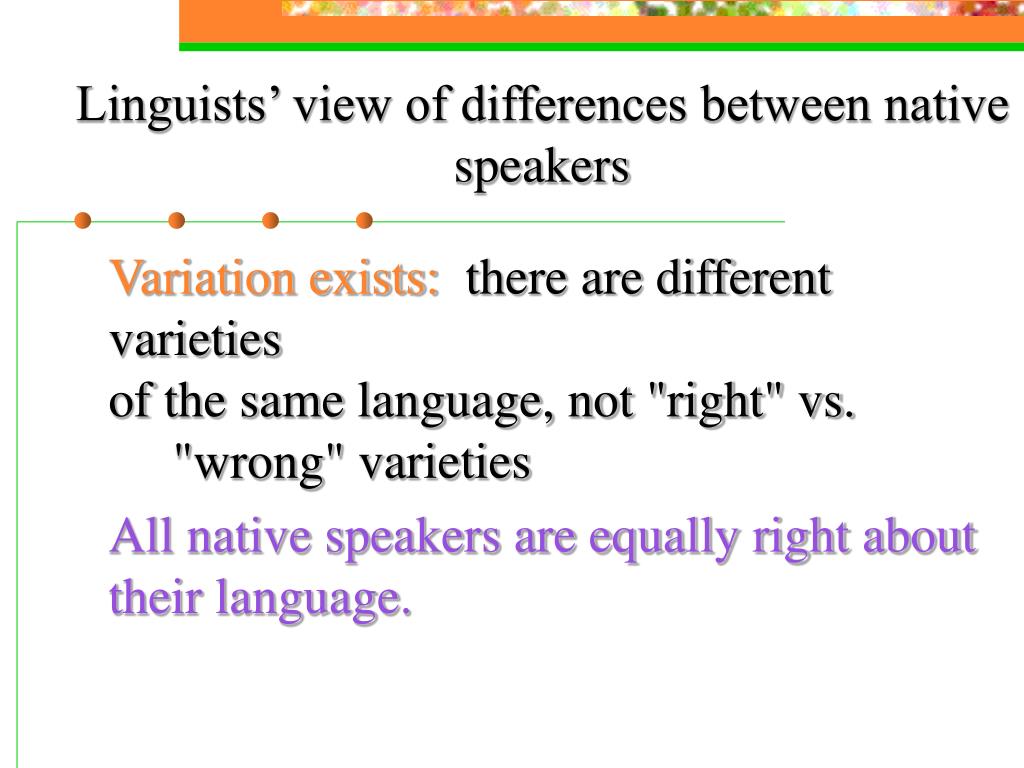 Linguists’ view of differences between native speakers

Variation exists: there are different varieties
of the same language, not "right" vs. "wrong" varieties

All native speakers are equally right about their language.